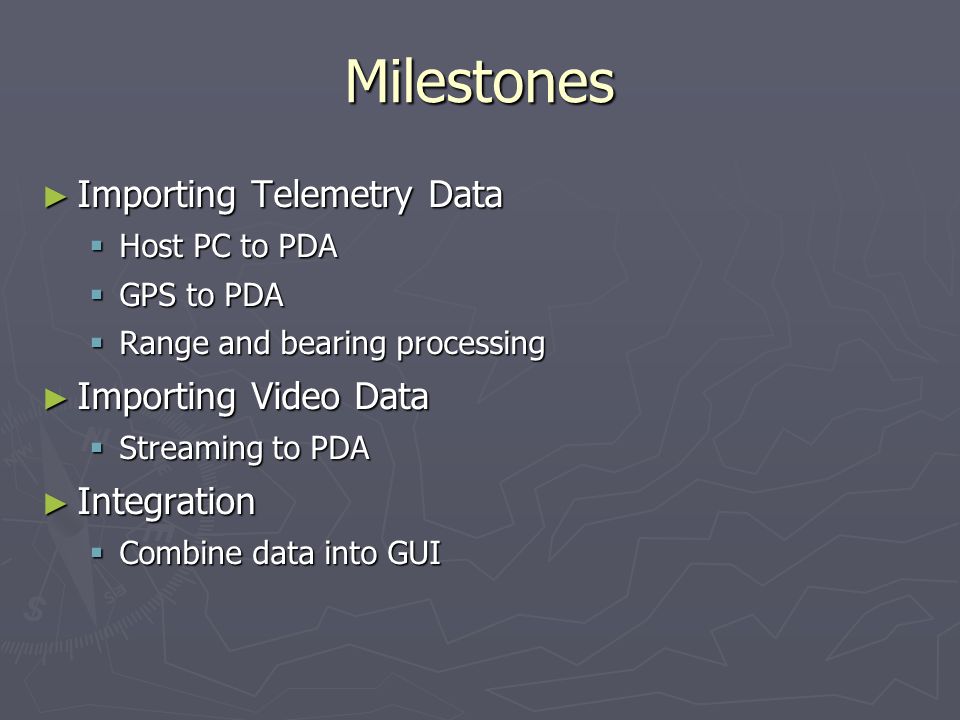 Milestones

► Importing Telemetry Data
▪ Host PC to PDA
▪ GPS to PDA
▪ Range and bearing processing

► Importing Video Data
▪ Streaming to PDA

► Integration
▪ Combine data into GUI